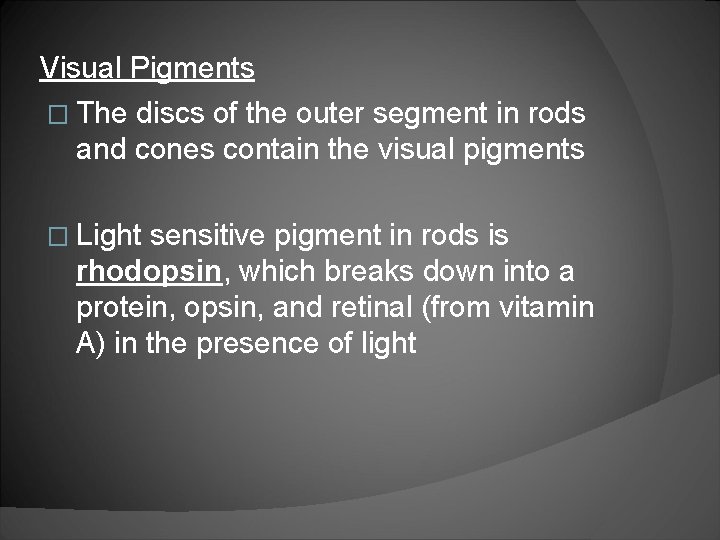 Visual Pigments

□ The discs of the outer segment in rods and cones contain the visual pigments

□ Light sensitive pigment in rods is rhodopsin, which breaks down into a protein, opsin, and retinal (from vitamin A) in the presence of light